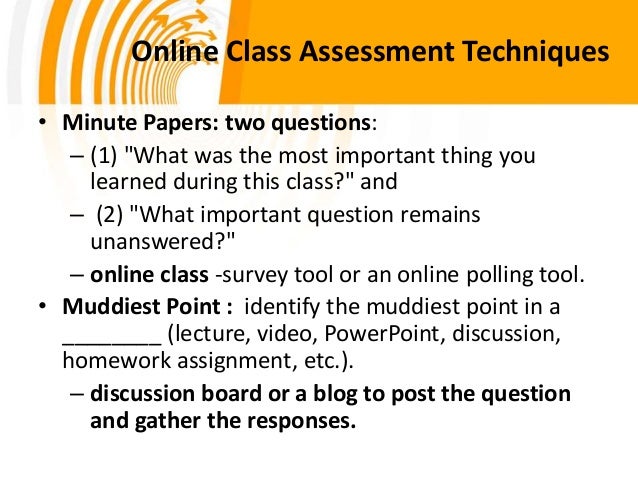 Online Class Assessment Techniques

• Minute Papers: two questions:
– (1) "What was the most important thing you learned during this class?" and
– (2) "What important question remains unanswered?"
– online class -survey tool or an online polling tool.
• Muddiest Point : identify the muddiest point in a ________ (lecture, video, PowerPoint, discussion, homework assignment, etc.).
– discussion board or a blog to post the question and gather the responses.